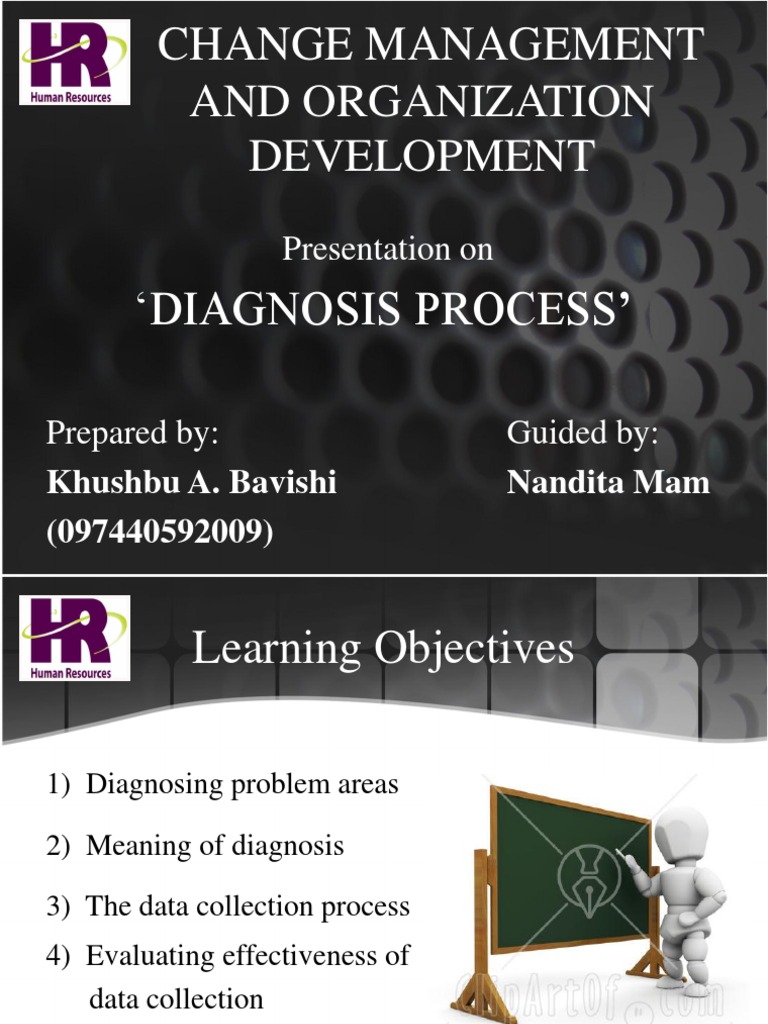 HR
Human Resources

CHANGE MANAGEMENT AND ORGANIZATION DEVELOPMENT

Presentation on

'DIAGNOSIS PROCESS'

Prepared by:
Khushbu A. Bavishi
(097440592009)

Guided by:
Nandita Mam

HR
Human Resources

Learning Objectives

1) Diagnosing problem areas

2) Meaning of diagnosis

3) The data collection process

4) Evaluating effectiveness of data collection

ClipArtOf.com